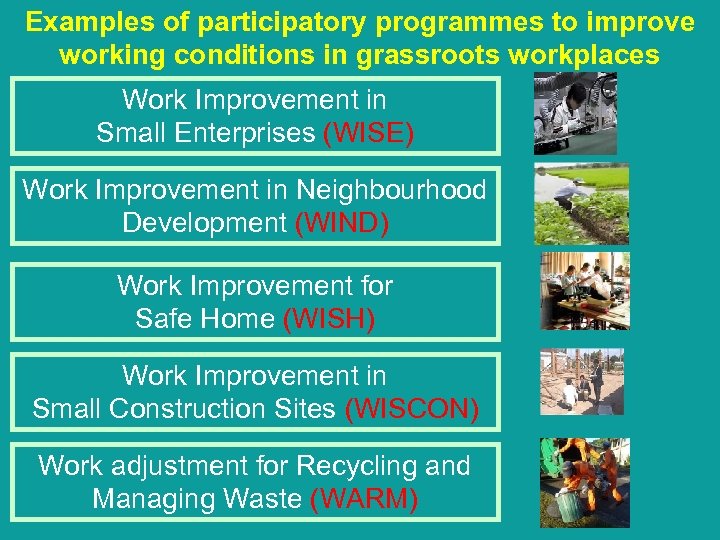 Examples of participatory programmes to improve working conditions in grassroots workplaces

Work Improvement in Small Enterprises (WISE)

Work Improvement in Neighbourhood Development (WIND)

Work Improvement for Safe Home (WISH)

Work Improvement in Small Construction Sites (WISCON)

Work adjustment for Recycling and Managing Waste (WARM)